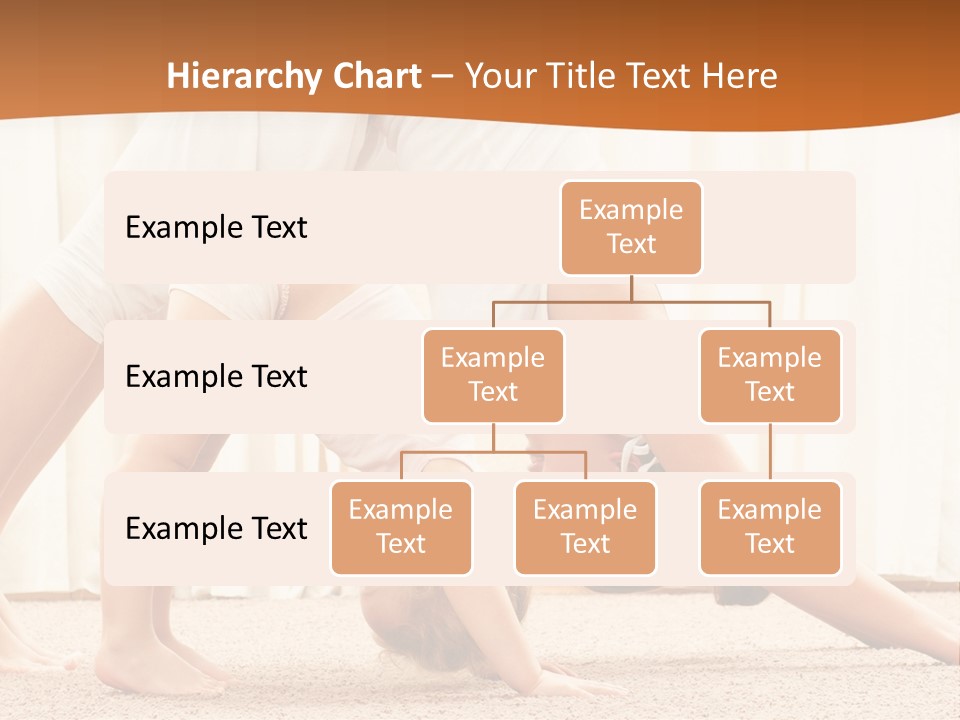 Hierarchy Chart – Your Title Text Here

Example Text

Example Text

Example Text

Example Text

Example Text

Example Text

Example Text

Example Text

Example Text